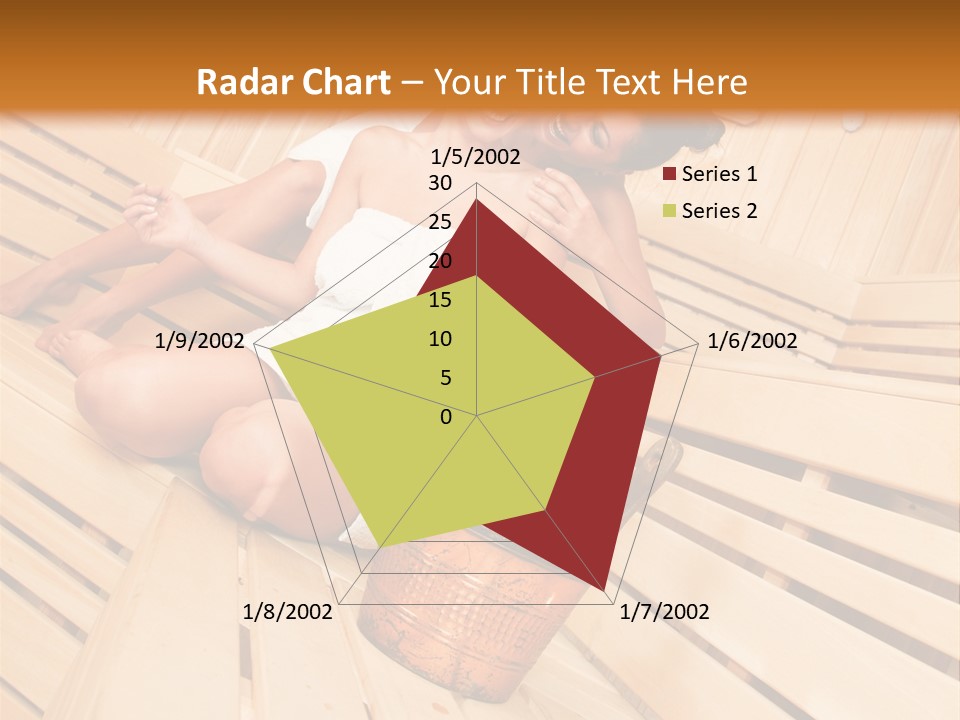 Radar Chart – Your Title Text Here

1/5/2002
30
25
20
15
10
5
0
1/6/2002
1/7/2002
1/8/2002
1/9/2002

Series 1
Series 2